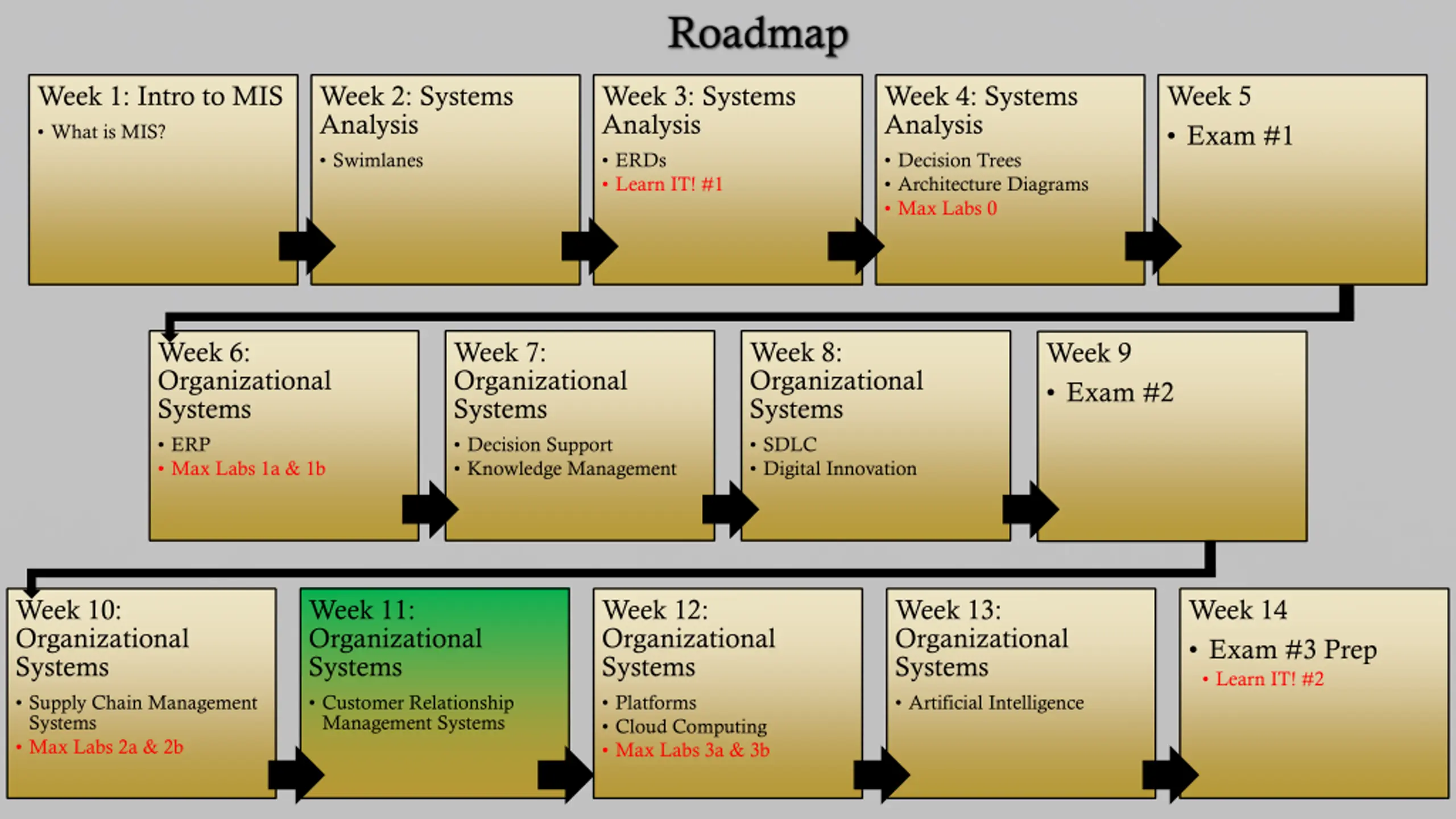 Roadmap

Week 1: Intro to MIS
• What is MIS?

Week 2: Systems Analysis
• Swimlanes

Week 3: Systems Analysis
• ERDs
• Learn IT! #1

Week 4: Systems Analysis
• Decision Trees
• Architecture Diagrams
• Max Labs 0

Week 5
• Exam #1

Week 6: Organizational Systems
• ERP
• Max Labs 1a & 1b

Week 7: Organizational Systems
• Decision Support
• Knowledge Management

Week 8: Organizational Systems
• SDLC
• Digital Innovation

Week 9
• Exam #2

Week 10: Organizational Systems
• Supply Chain Management Systems
• Max Labs 2a & 2b

Week 11: Organizational Systems
• Customer Relationship Management Systems

Week 12: Organizational Systems
• Platforms
• Cloud Computing
• Max Labs 3a & 3b

Week 13: Organizational Systems
• Artificial Intelligence

Week 14
• Exam #3 Prep
• Learn IT! #2